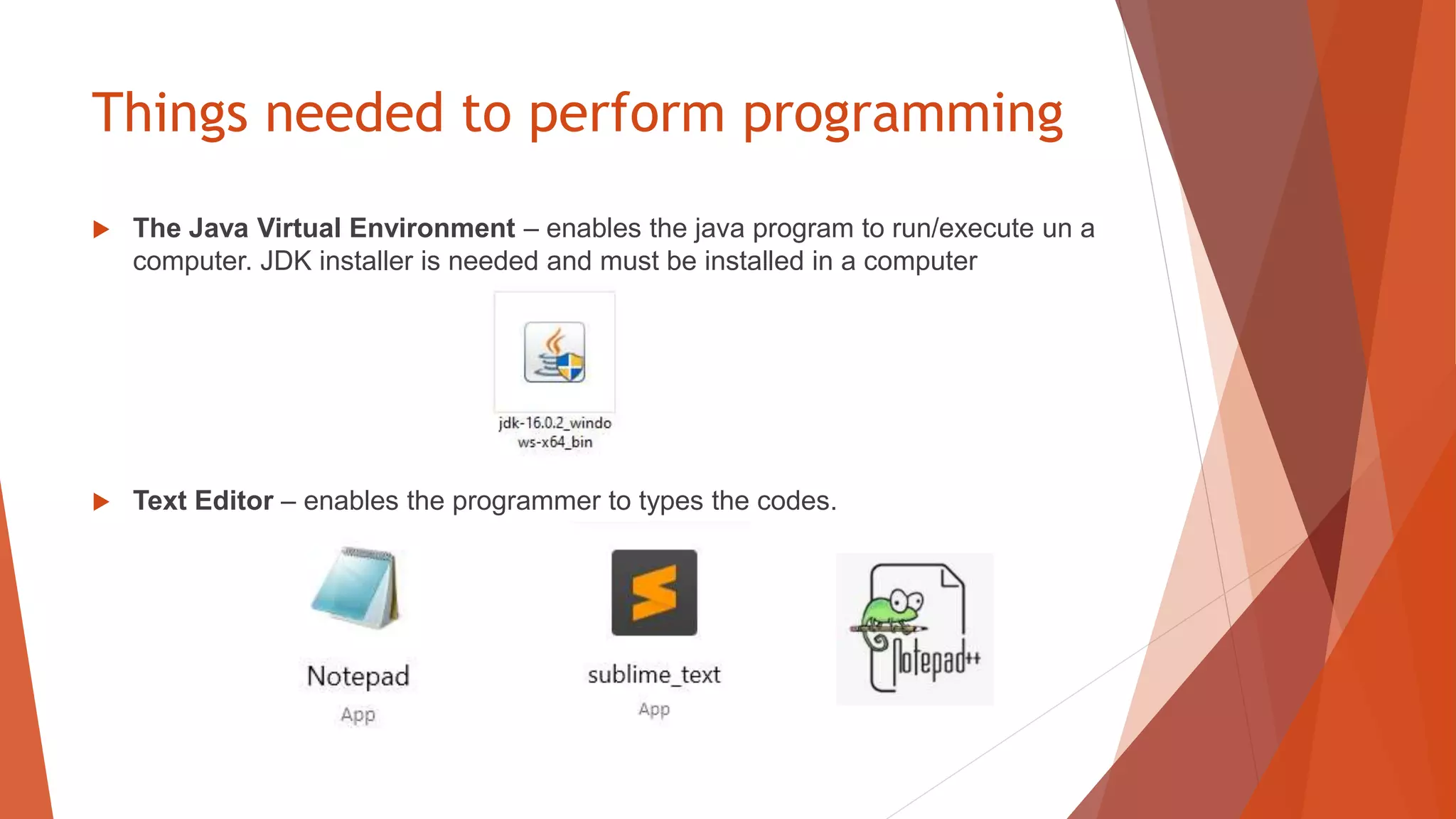 Things needed to perform programming

The Java Virtual Environment – enables the java program to run/execute un a computer. JDK installer is needed and must be installed in a computer

jdk-16.0.2_windows-x64_bin

Text Editor – enables the programmer to types the codes.

Notepad
App

sublime_text
App

Notepad++